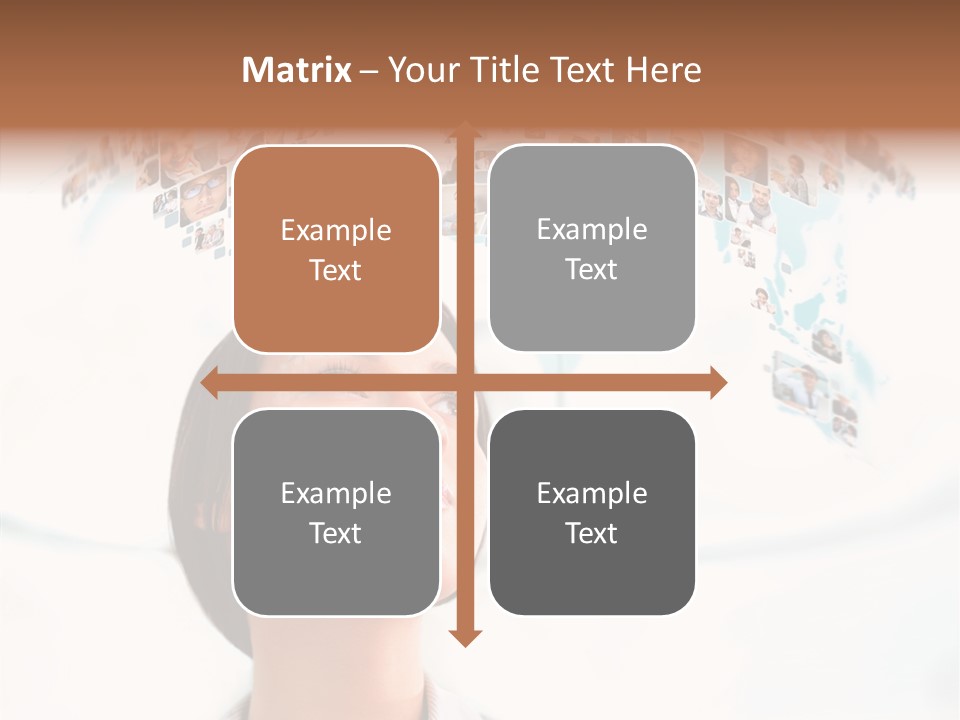 Matrix – Your Title Text Here

Example Text

Example Text

Example Text

Example Text